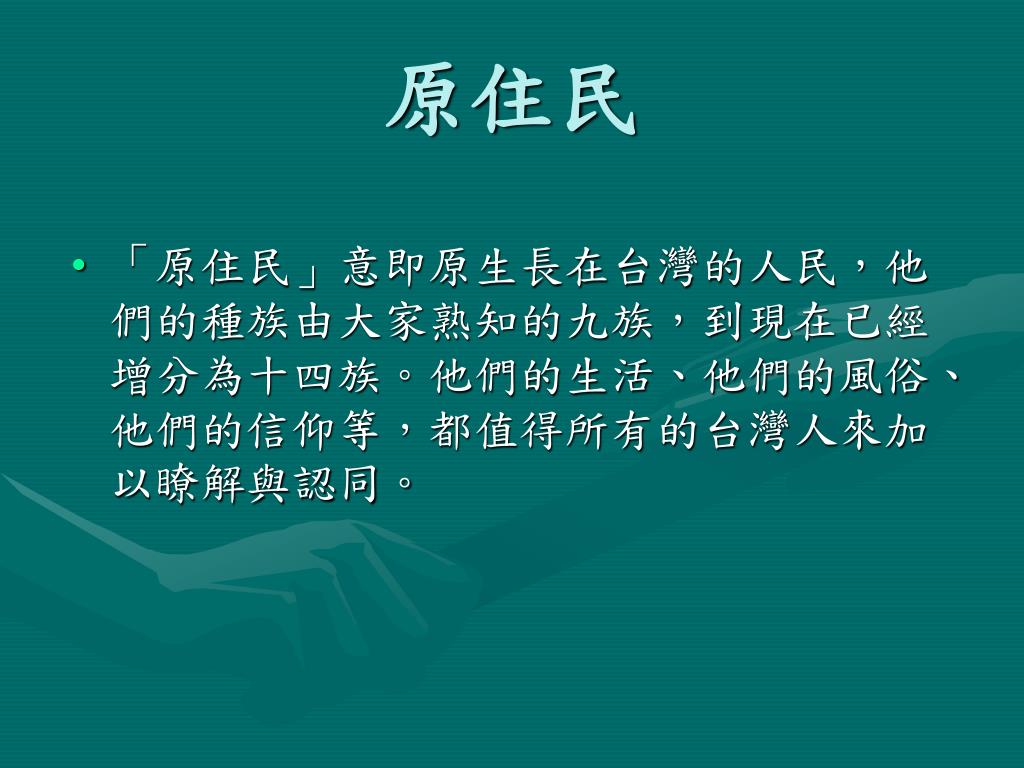 原住民

• 「原住民」意即原生長在台灣的人民，他們的種族由大家熟知的九族，到現在已經增分為十四族。他們的生活、他們的風俗、他們的信仰等，都值得所有的台灣人來加以瞭解與認同。